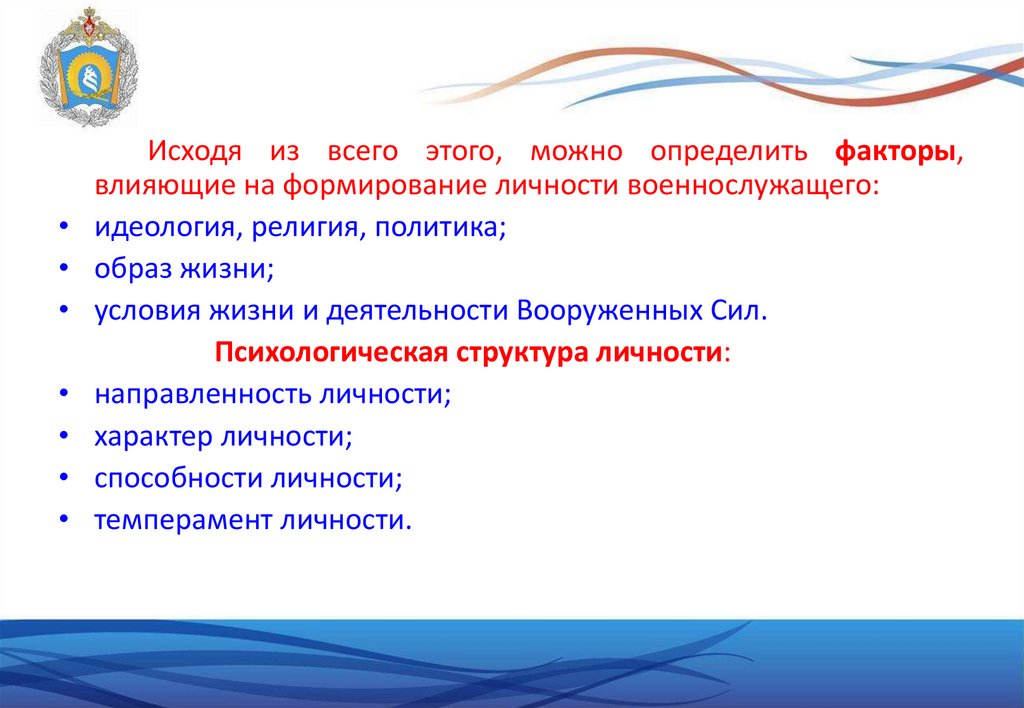 Исходя из всего этого, можно определить факторы, влияющие на формирование личности военнослужащего:

• идеология, религия, политика;
• образ жизни;
• условия жизни и деятельности Вооруженных Сил.

Психологическая структура личности:

• направленность личности;
• характер личности;
• способности личности;
• темперамент личности.